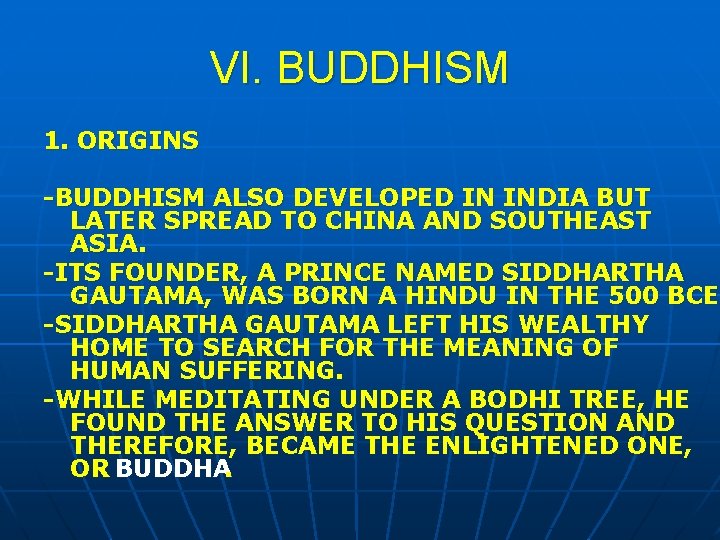 VI. BUDDHISM

1. ORIGINS

-BUDDHISM ALSO DEVELOPED IN INDIA BUT LATER SPREAD TO CHINA AND SOUTHEAST ASIA.

-ITS FOUNDER, A PRINCE NAMED SIDDHARTHA GAUTAMA, WAS BORN A HINDU IN THE 500 BCE

-SIDDHARTHA GAUTAMA LEFT HIS WEALTHY HOME TO SEARCH FOR THE MEANING OF HUMAN SUFFERING.

-WHILE MEDITATING UNDER A BODHI TREE, HE FOUND THE ANSWER TO HIS QUESTION AND THEREFORE, BECAME THE ENLIGHTENED ONE, OR BUDDHA